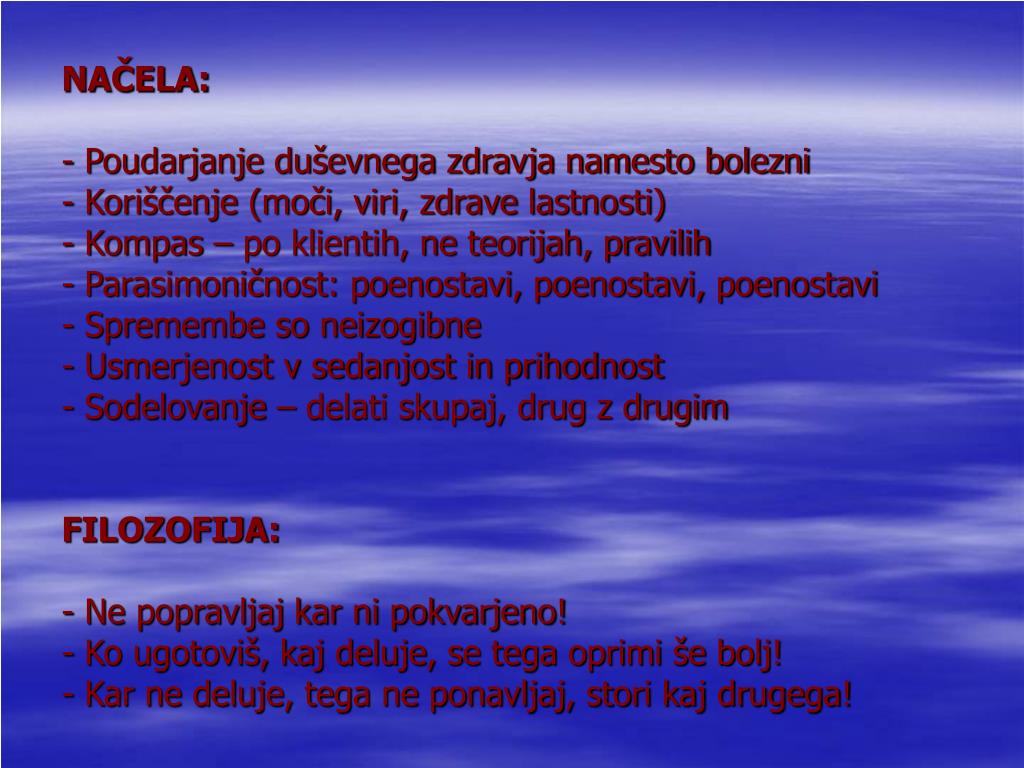 NAČELA:

- Poudarjanje duševnega zdravja namesto bolezni
- Koriščenje (moči, viri, zdrave lastnosti)
- Kompas – po klientih, ne teorijah, pravilih
- Parasimoničnost: poenostavi, poenostavi, poenostavi
- Spremembe so neizogibne
- Usmerjenost v sedanjost in prihodnost
- Sodelovanje – delati skupaj, drug z drugim

FILOZOFIJA:

- Ne popravljaj kar ni pokvarjeno!
- Ko ugotoviš, kaj deluje, se tega oprimi še bolj!
- Kar ne deluje, tega ne ponavljaj, stori kaj drugega!